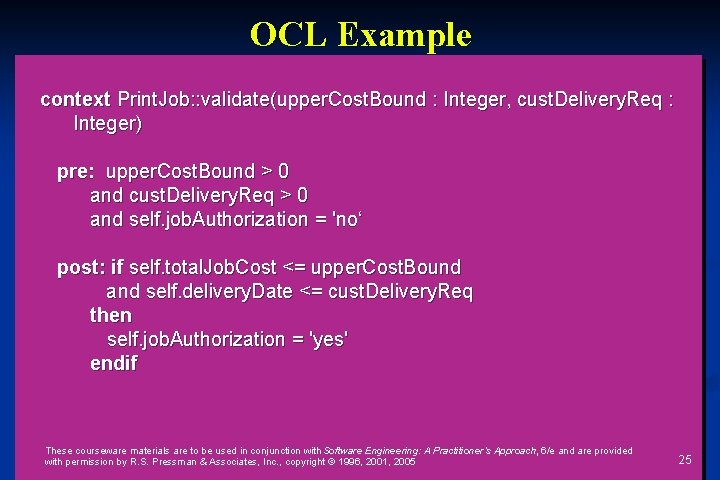 OCL Example

context PrintJob::validate(upperCostBound : Integer, custDeliveryReq : Integer)

pre: upperCostBound > 0
and custDeliveryReq > 0
and self.jobAuthorization = 'no‘

post: if self.totalJobCost <= upperCostBound
and self.deliveryDate <= custDeliveryReq
then
self.jobAuthorization = 'yes'
endif

These courseware materials are to be used in conjunction with Software Engineering: A Practitioner's Approach, 6/e and are provided with permission by R.S. Pressman & Associates, Inc., copyright © 1996, 2001, 2005

25